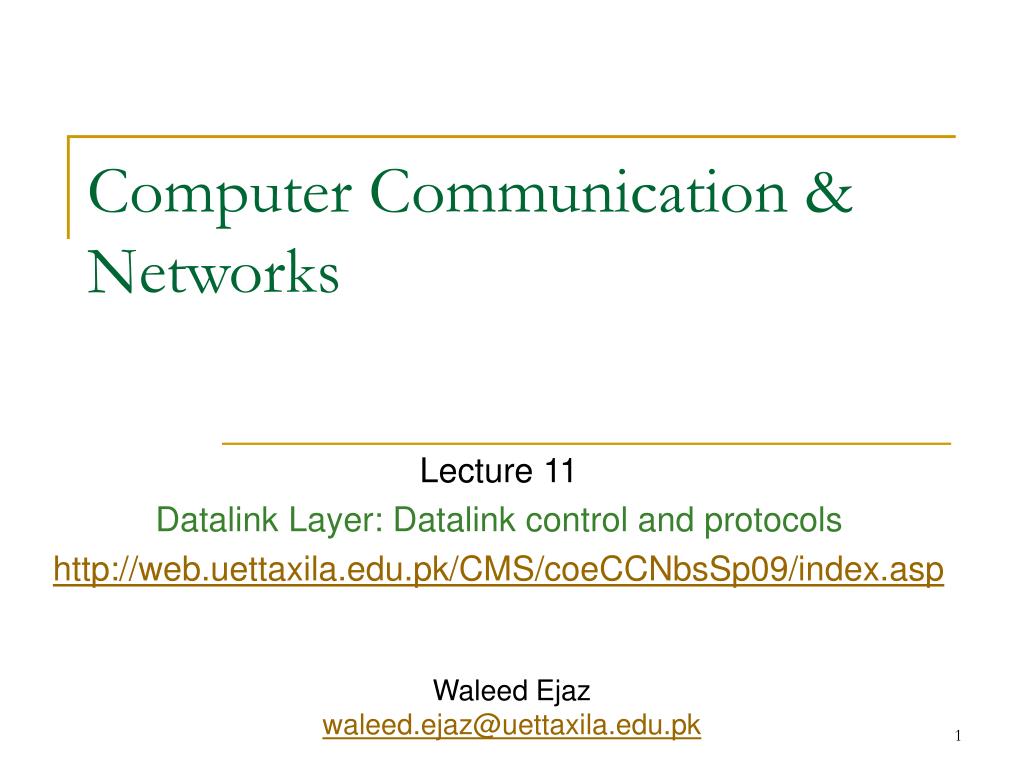 Computer Communication & Networks

Lecture 11
Datalink Layer: Datalink control and protocols
http://web.uettaxila.edu.pk/CMS/coeCCNbsSp09/index.asp

Waleed Ejaz
waleed.ejaz@uettaxila.edu.pk

1